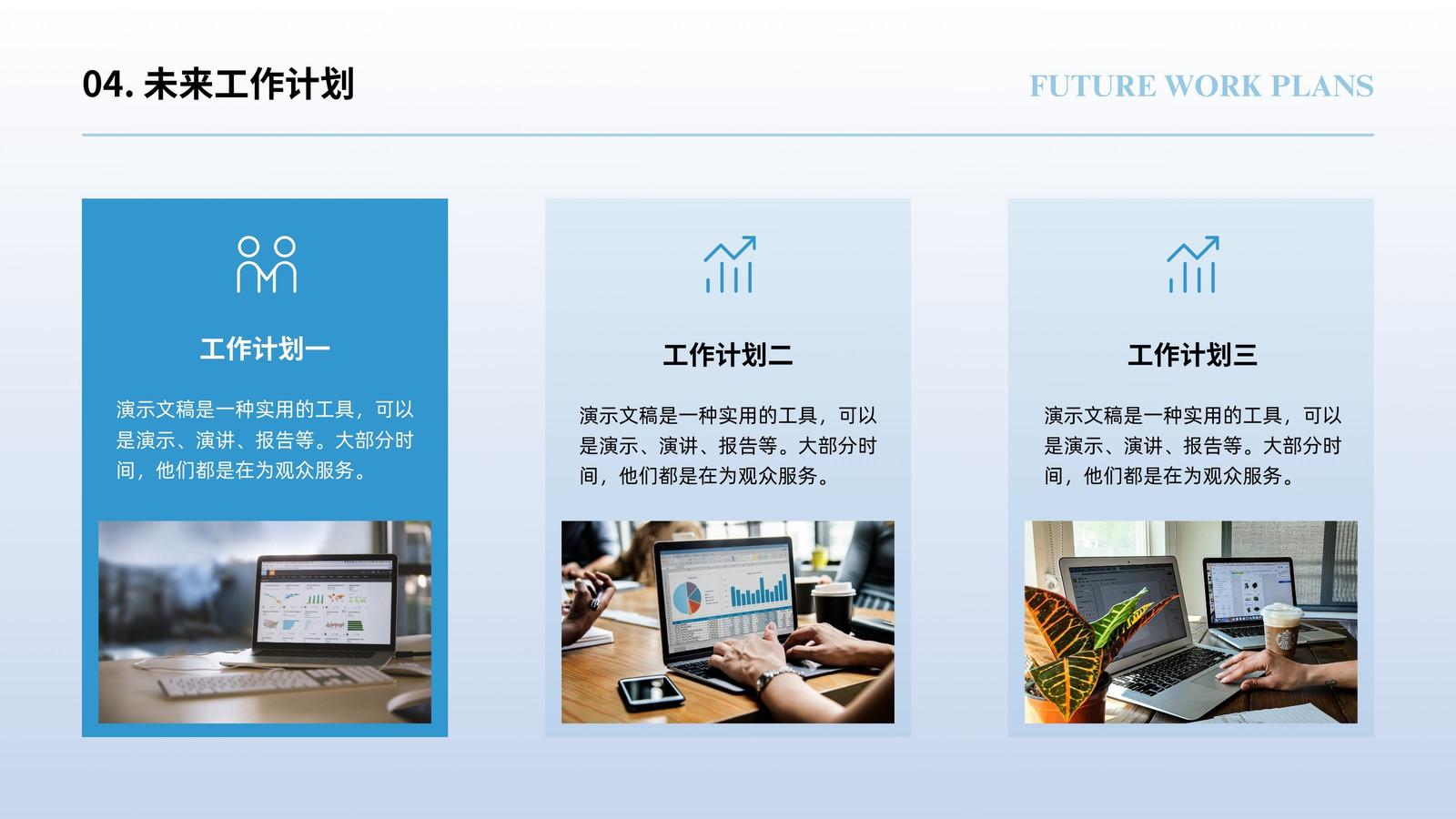 04. 未来工作计划

FUTURE WORK PLANS

工作计划一

演示文稿是一种实用的工具，可以是演示、演讲、报告等。大部分时间，他们都是在为观众服务。

工作计划二

演示文稿是一种实用的工具，可以是演示、演讲、报告等。大部分时间，他们都是在为观众服务。

工作计划三

演示文稿是一种实用的工具，可以是演示、演讲、报告等。大部分时间，他们都是在为观众服务。